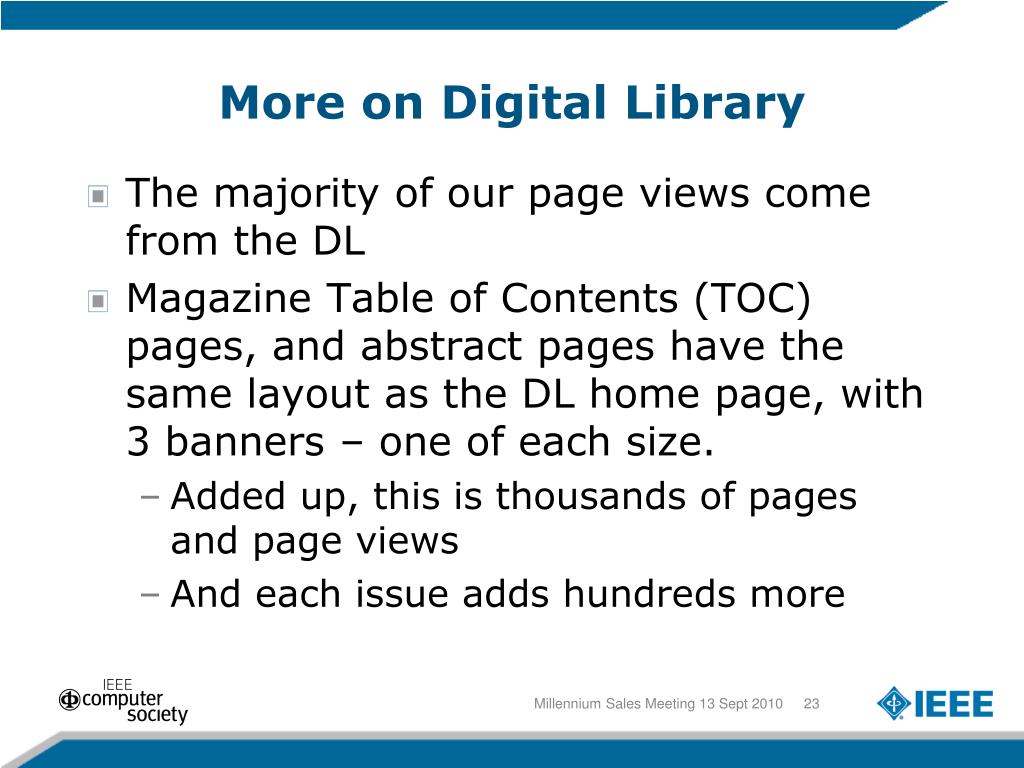 More on Digital Library

The majority of our page views come from the DL

Magazine Table of Contents (TOC) pages, and abstract pages have the same layout as the DL home page, with 3 banners – one of each size.

– Added up, this is thousands of pages and page views

– And each issue adds hundreds more

IEEE computer society

Millennium Sales Meeting 13 Sept 2010 23

IEEE